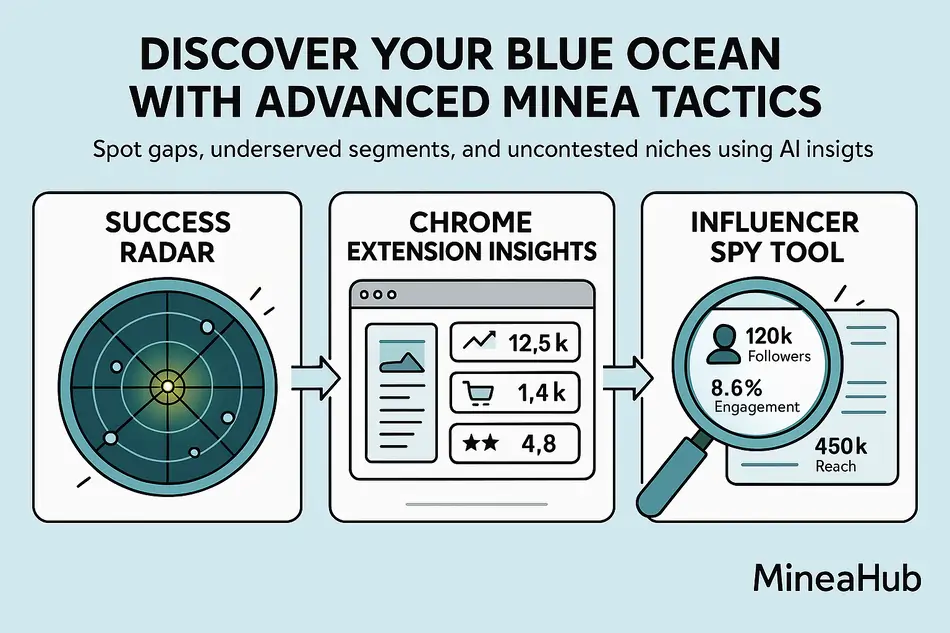 DISCOVER YOUR BLUE OCEAN WITH ADVANCED MINEA TACTICS

Spot gaps, underserved segments, and uncontested niches using AI insigts

SUCCESS RADAR

CHROME EXTENSION INSIGHTS

12,5 k

1,4 k

4,8

INFLUENCER SPY TOOL

120k
Followers

8.6%
Engagement

450k
Reach

MineaHub